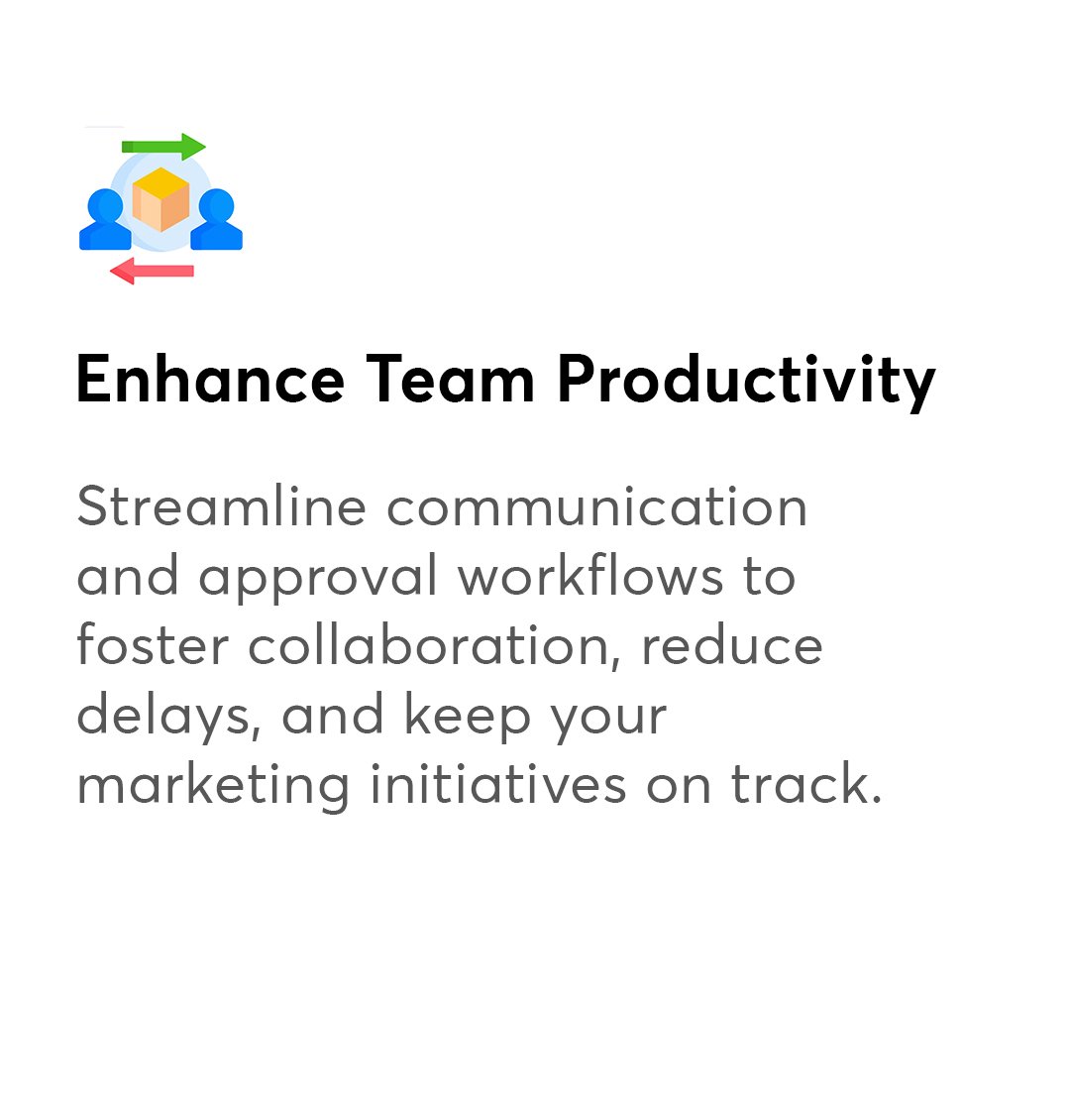 Enhance Team Productivity

Streamline communication and approval workflows to foster collaboration, reduce delays, and keep your marketing initiatives on track.